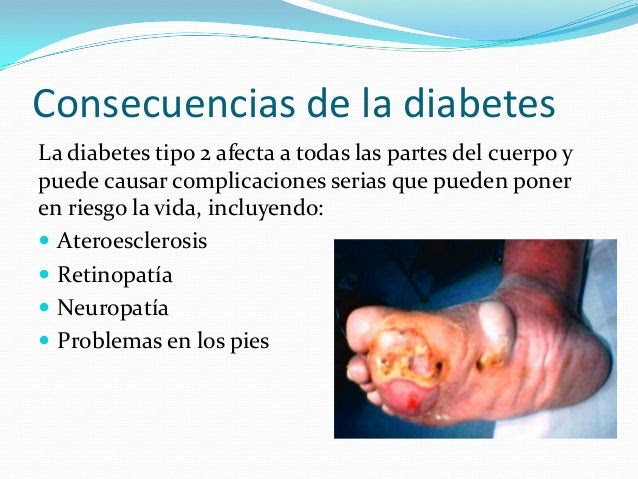 Consecuencias de la diabetes

La diabetes tipo 2 afecta a todas las partes del cuerpo y puede causar complicaciones serias que pueden poner en riesgo la vida, incluyendo:

- Ateroesclerosis
- Retinopatía
- Neuropatía
- Problemas en los pies